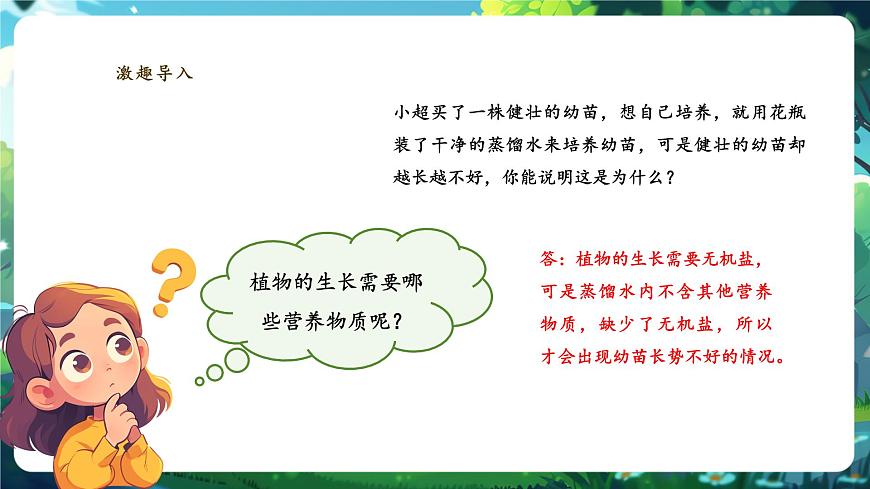 激趣导入

小超买了一株健壮的幼苗，想自己培养，就用花瓶装了干净的蒸馏水来培养幼苗，可是健壮的幼苗却越长越不好，你能说明这是为什么？

植物的生长需要哪些营养物质呢？

答：植物的生长需要无机盐，可是蒸馏水内不含其他营养物质，缺少了无机盐，所以才会出现幼苗长势不好的情况。